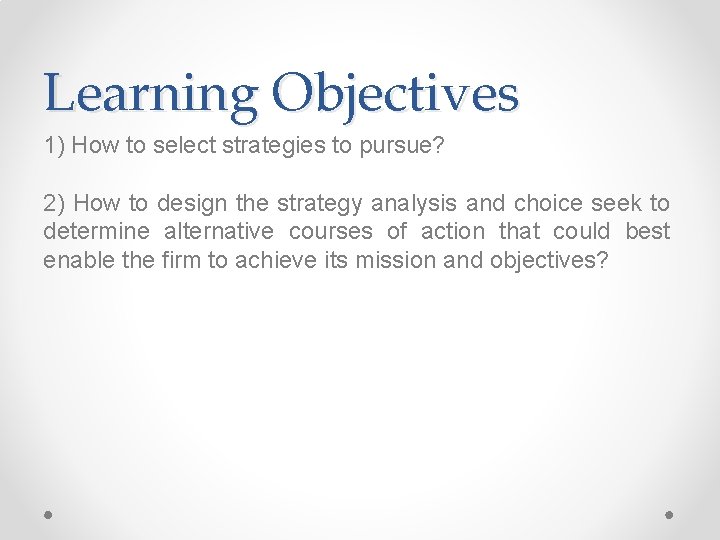 Learning Objectives

1) How to select strategies to pursue?

2) How to design the strategy analysis and choice seek to determine alternative courses of action that could best enable the firm to achieve its mission and objectives?